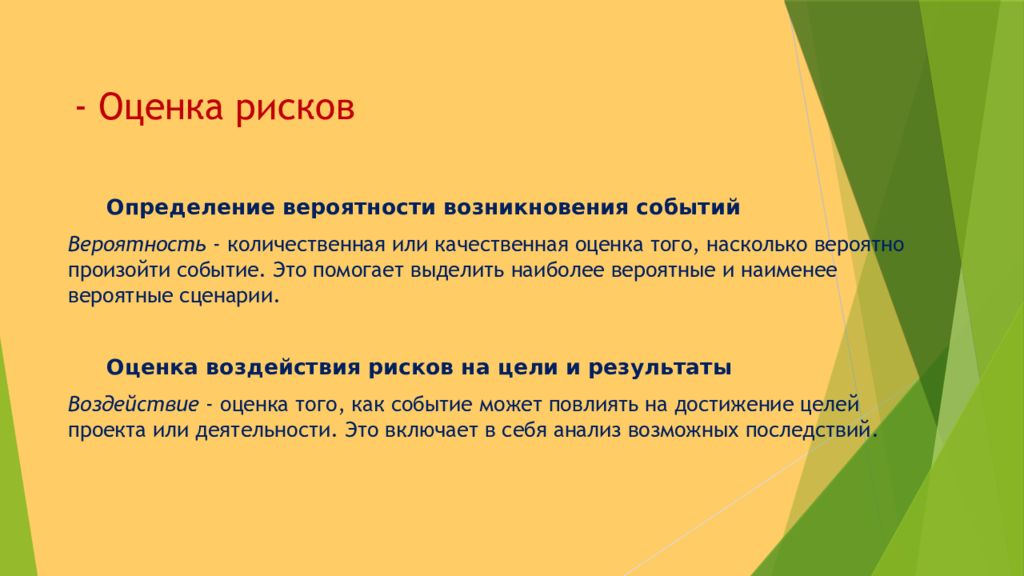 - Оценка рисков

Определение вероятности возникновения событий

Вероятность - количественная или качественная оценка того, насколько вероятно произойти событие. Это помогает выделить наиболее вероятные и наименее вероятные сценарии.

Оценка воздействия рисков на цели и результаты

Воздействие - оценка того, как событие может повлиять на достижение целей проекта или деятельности. Это включает в себя анализ возможных последствий.